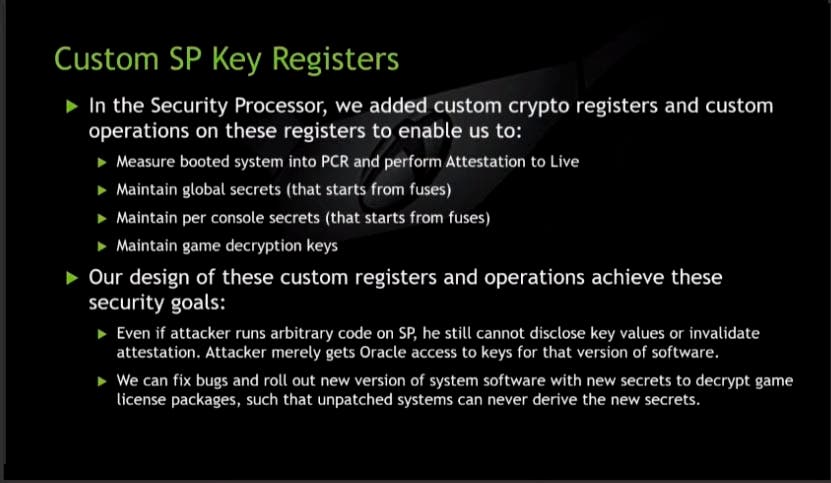 Custom SP Key Registers

▶ In the Security Processor, we added custom crypto registers and custom operations on these registers to enable us to:

▶ Measure booted system into PCR and perform Attestation to Live

▶ Maintain global secrets (that starts from fuses)

▶ Maintain per console secrets (that starts from fuses)

▶ Maintain game decryption keys

▶ Our design of these custom registers and operations achieve these security goals:

▶ Even if attacker runs arbitrary code on SP, he still cannot disclose key values or invalidate attestation. Attacker merely gets Oracle access to keys for that version of software.

▶ We can fix bugs and roll out new version of system software with new secrets to decrypt game license packages, such that unpatched systems can never derive the new secrets.